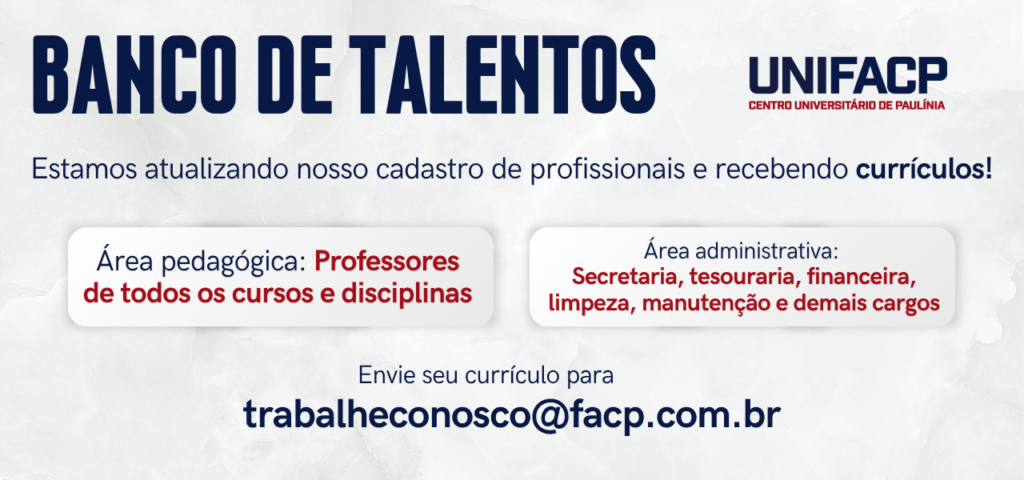 BANCO DE TALENTOS

UNIFACP
CENTRO UNIVERSITÁRIO DE PAULÍNIA

Estamos atualizando nosso cadastro de profissionais e recebendo currículos!

Área pedagógica: Professores de todos os cursos e disciplinas

Área administrativa:
Secretaria, tesouraria, financeira, limpeza, manutenção e demais cargos

Envie seu currículo para
trabalheconosco@facp.com.br